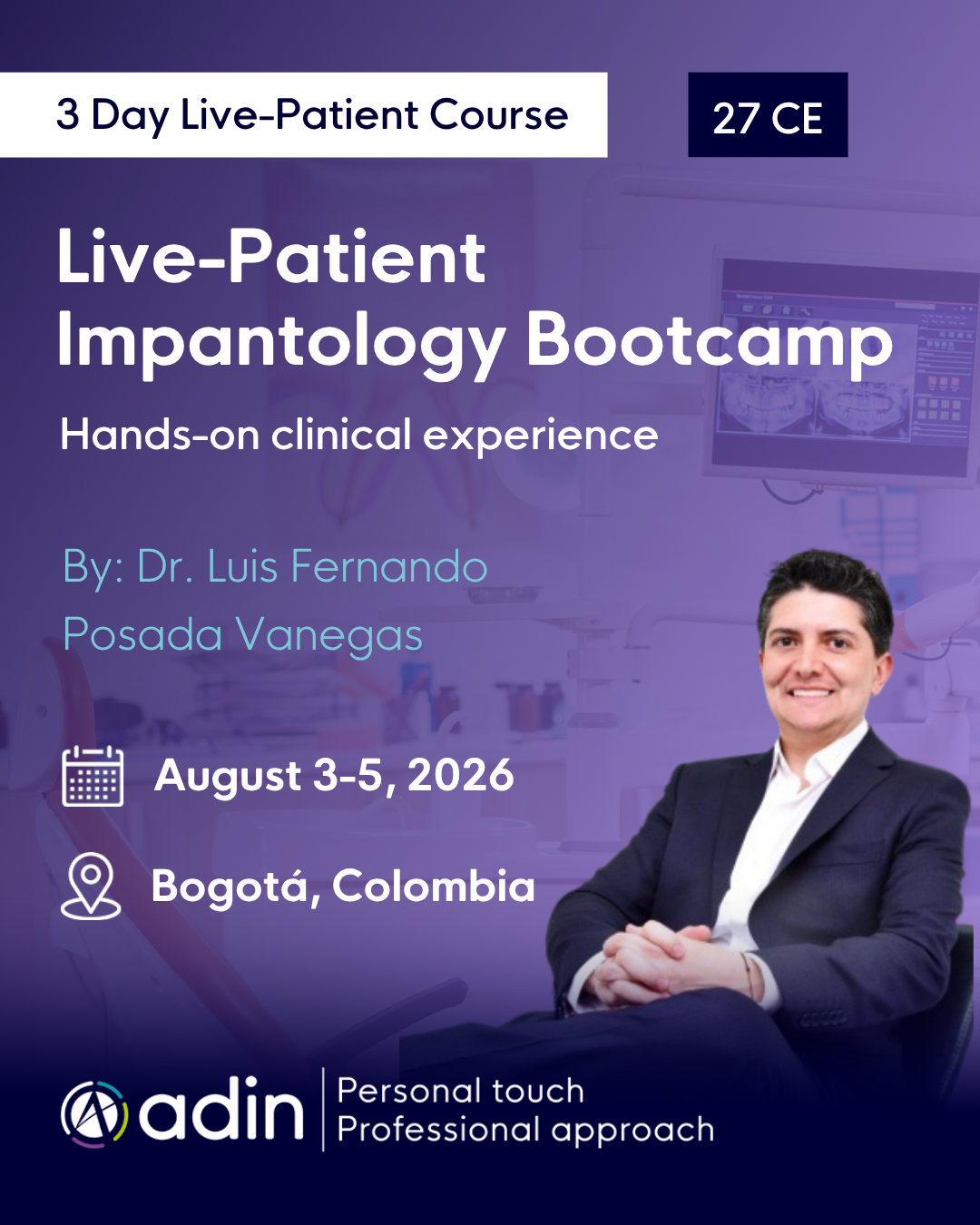 3 Day Live-Patient Course

27 CE

Live-Patient Impantology Bootcamp

Hands-on clinical experience

By: Dr. Luis Fernando Posada Vanegas

August 3-5, 2026

Bogotá, Colombia

adin

Personal touch
Professional approach